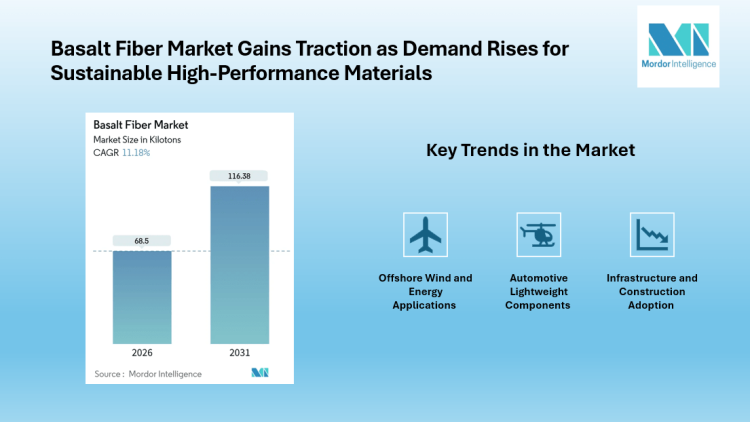 Basalt Fiber Market Gains Traction as Demand Rises for Sustainable High-Performance Materials

Mordor Intelligence

Basalt Fiber Market
Market Size in Kilotons
CAGR 11.18%

68.5
116.38

2026
2031

Source : Mordor Intelligence

Key Trends in the Market

Offshore Wind and Energy Applications

Automotive Lightweight Components

Infrastructure and Construction Adoption